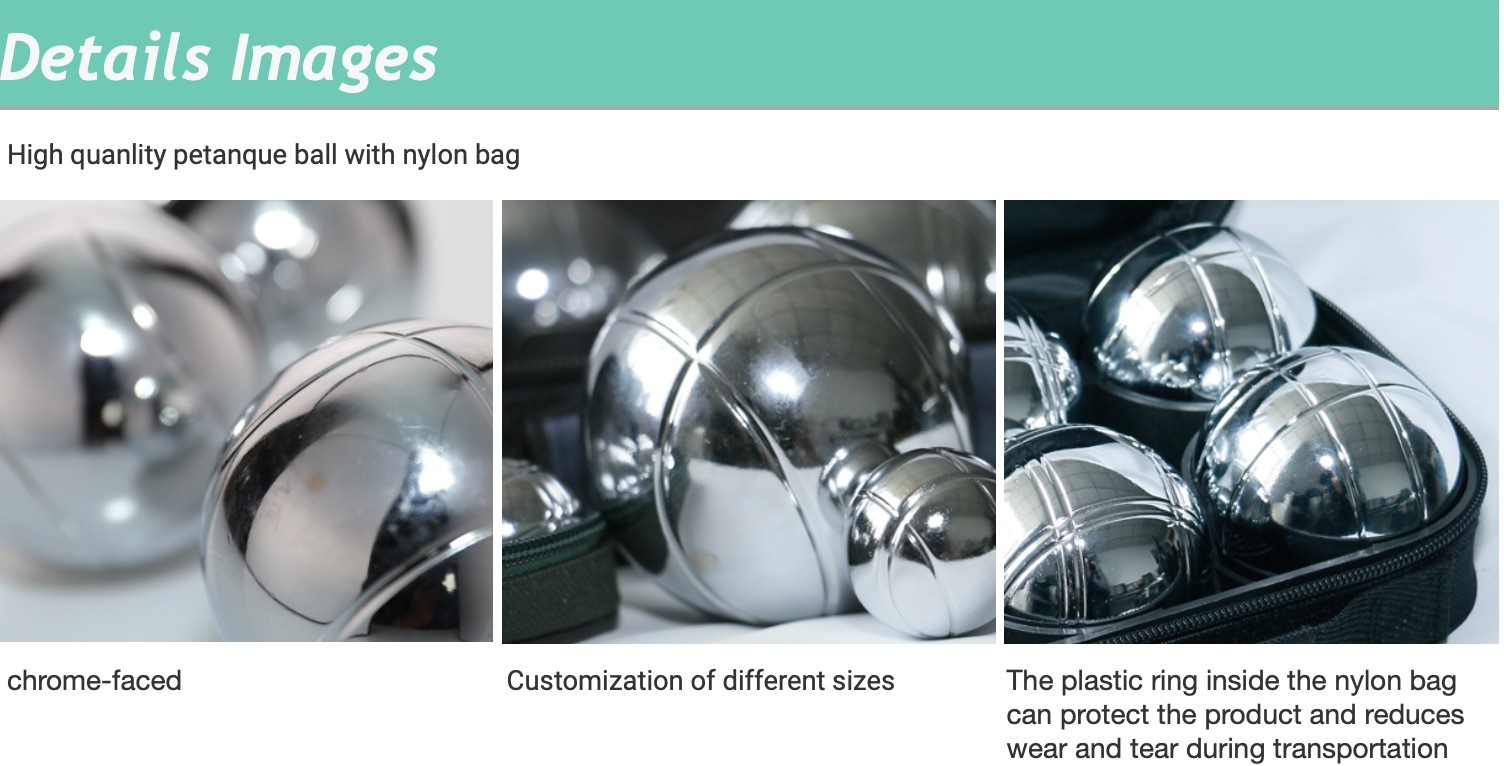 Details Images

High quanlity petanque ball with nylon bag

chrome-faced

Customization of different sizes

The plastic ring inside the nylon bag can protect the product and reduces wear and tear during transportation